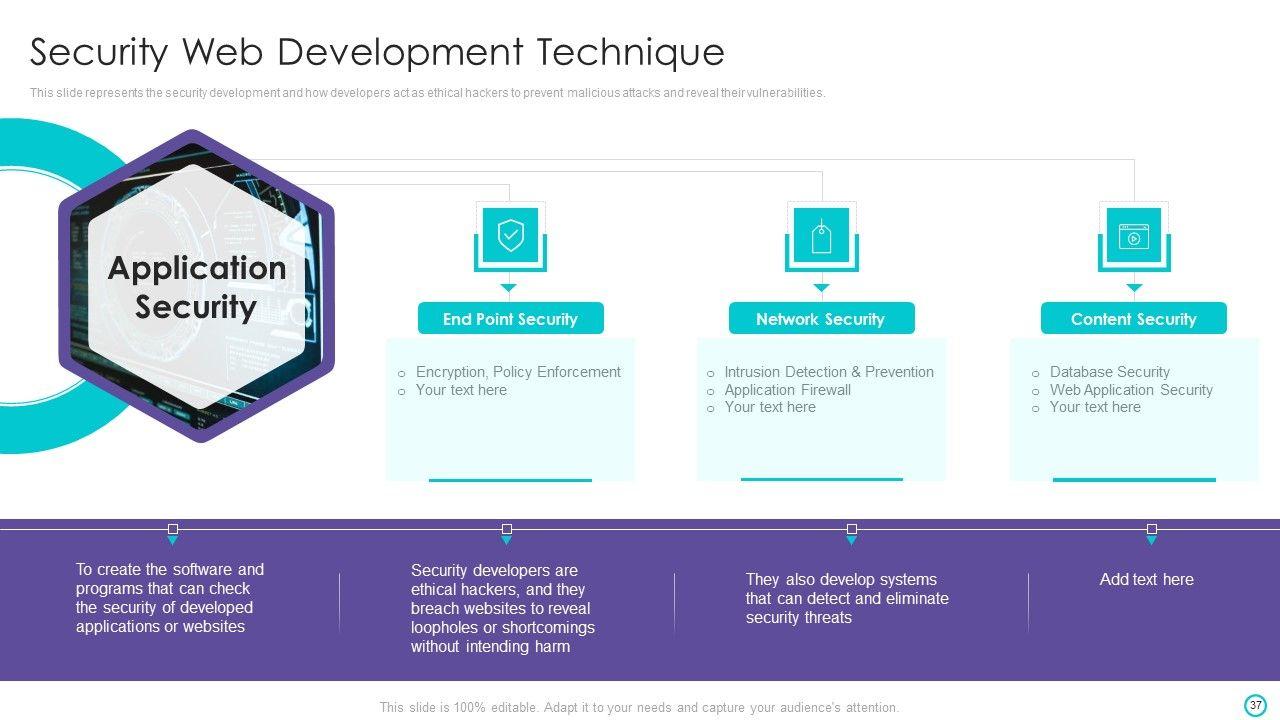 Security Web Development Technique

This slide represents the security development and how developers act as ethical hackers to prevent malicious attacks and reveal their vulnerabilities.

Application Security

End Point Security

o Encryption, Policy Enforcement
o Your text here

Network Security

o Intrusion Detection & Prevention
o Application Firewall
o Your text here

Content Security

o Database Security
o Web Application Security
o Your text here

To create the software and programs that can check the security of developed applications or websites

Security developers are ethical hackers, and they breach websites to reveal loopholes or shortcomings without intending harm

They also develop systems that can detect and eliminate security threats

Add text here

This slide is 100% editable. Adapt it to your needs and capture your audience's attention.

37